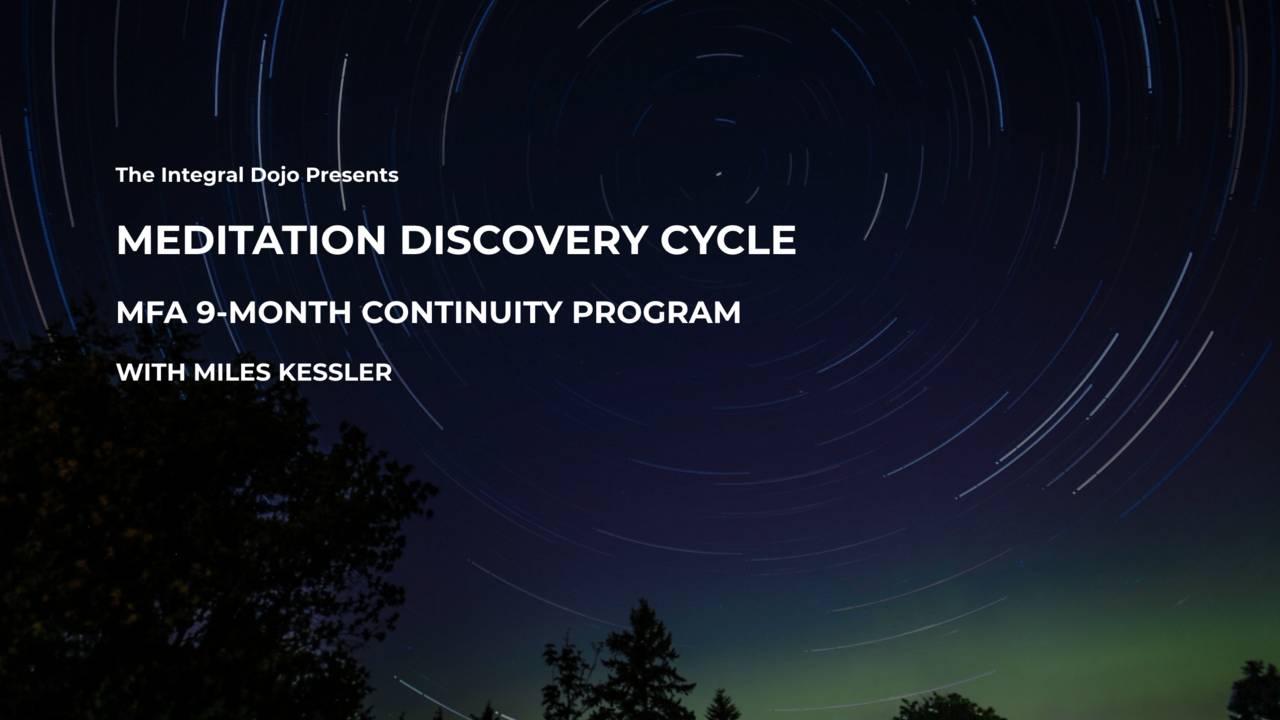 The Integral Dojo Presents

MEDITATION DISCOVERY CYCLE

MFA 9-MONTH CONTINUITY PROGRAM

WITH MILES KESSLER